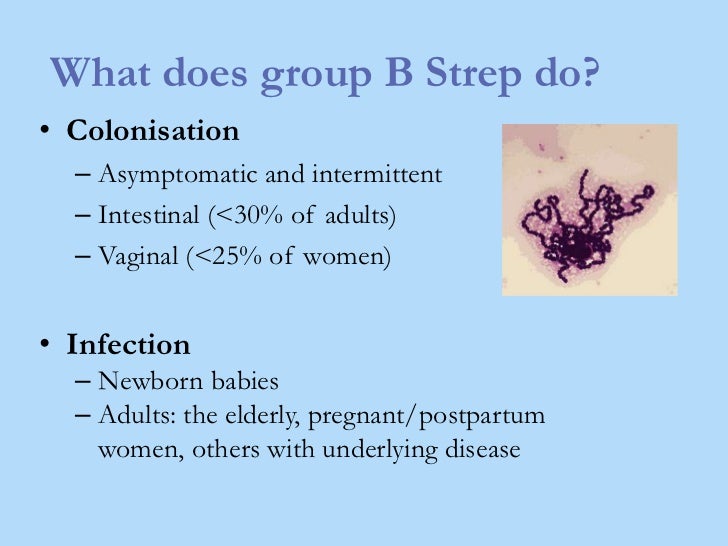 What does group B Strep do?

• Colonisation
– Asymptomatic and intermittent
– Intestinal (<30% of adults)
– Vaginal (<25% of women)

• Infection
– Newborn babies
– Adults: the elderly, pregnant/postpartum women, others with underlying disease